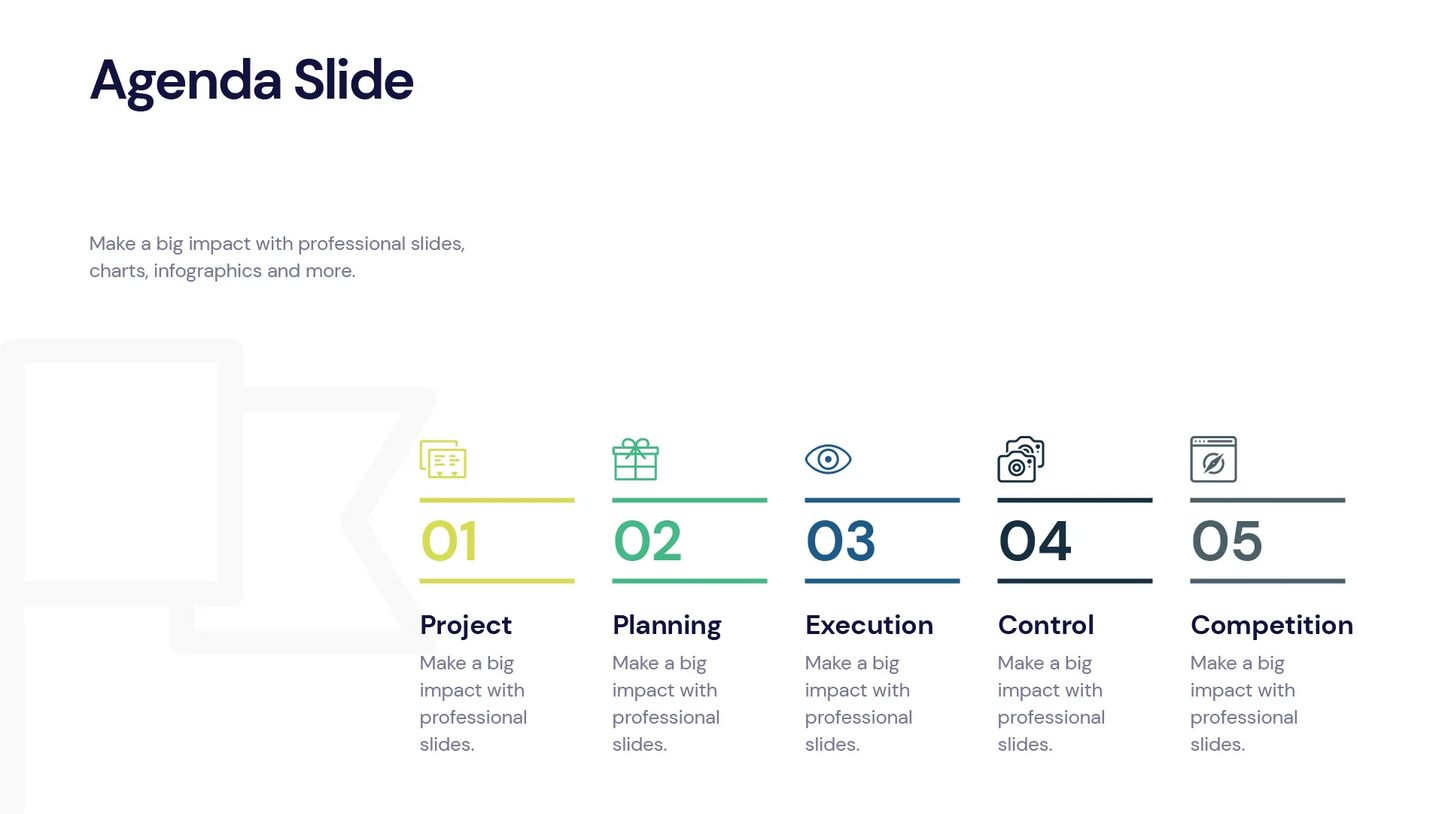 Agenda Slide

Make a big impact with professional slides, charts, infographics and more.

01

Project

Make a big impact with professional slides.

02

Planning

Make a big impact with professional slides.

03

Execution

Make a big impact with professional slides.

04

Control

Make a big impact with professional slides.

05

Competition

Make a big impact with professional slides.